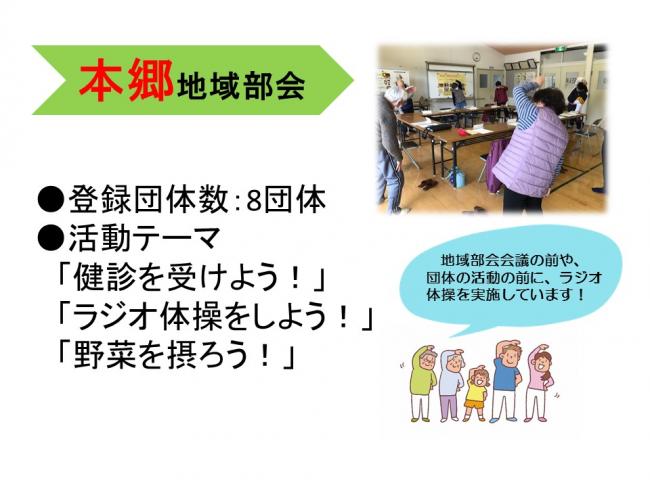 本郷地域部会

●登録団体数:8団体
●活動テーマ
「健診を受けよう！」
「ラジオ体操をしよう！」
「野菜を摂ろう！」

地域部会会議の前や、団体の活動の前に、ラジオ体操を実施しています！